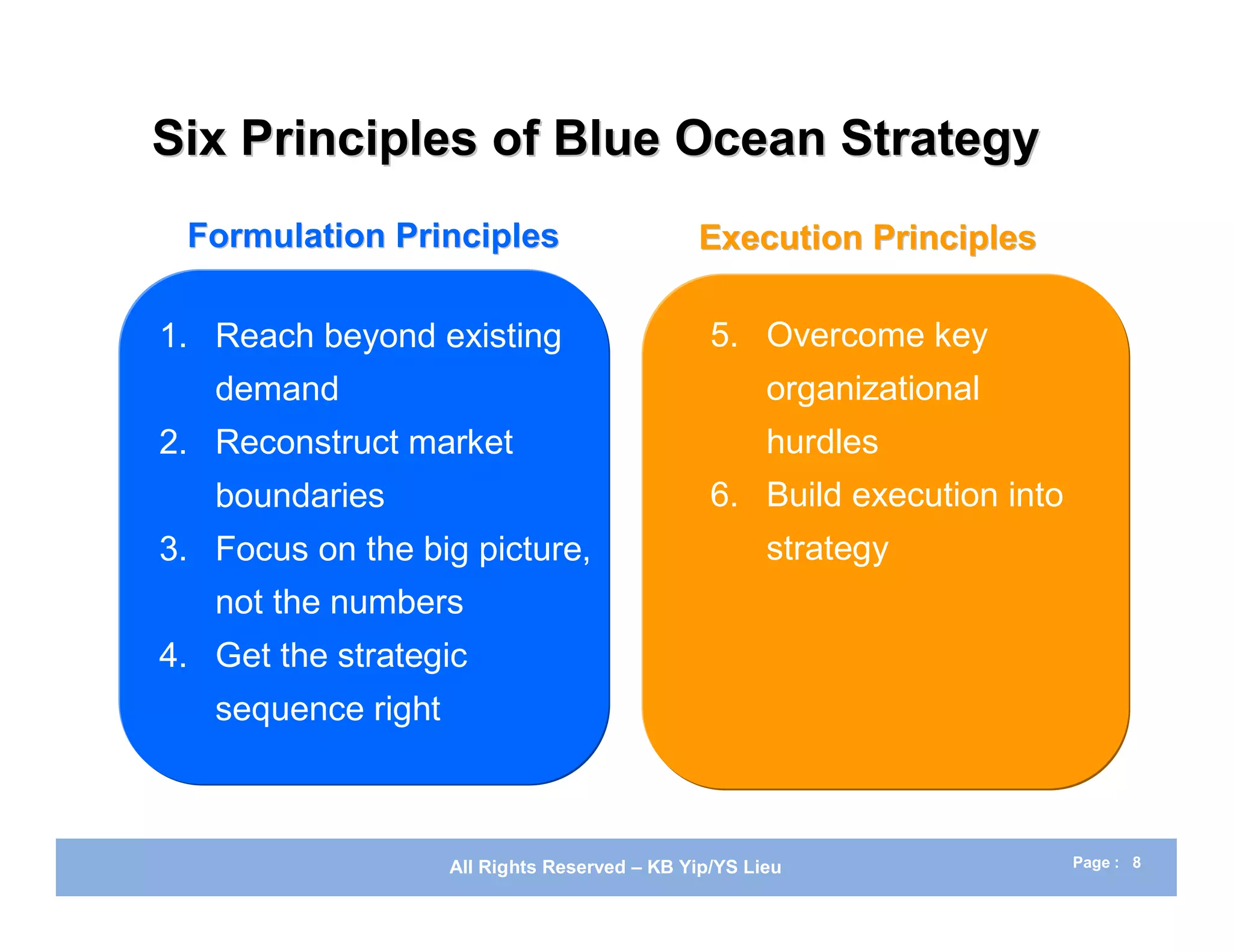 Six Principles of Blue Ocean Strategy

Formulation Principles

1. Reach beyond existing demand
2. Reconstruct market boundaries
3. Focus on the big picture, not the numbers
4. Get the strategic sequence right

Execution Principles

5. Overcome key organizational hurdles
6. Build execution into strategy

All Rights Reserved – KB Yip/YS Lieu

Page : 8